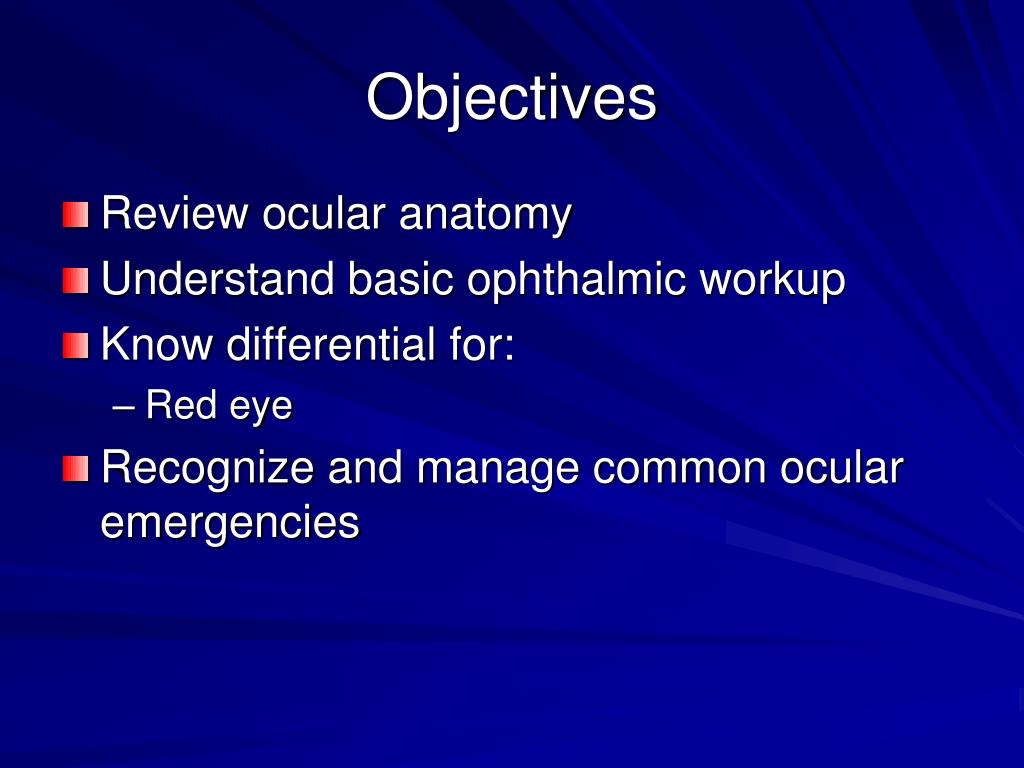 Objectives

Review ocular anatomy
Understand basic ophthalmic workup
Know differential for:
– Red eye
Recognize and manage common ocular emergencies